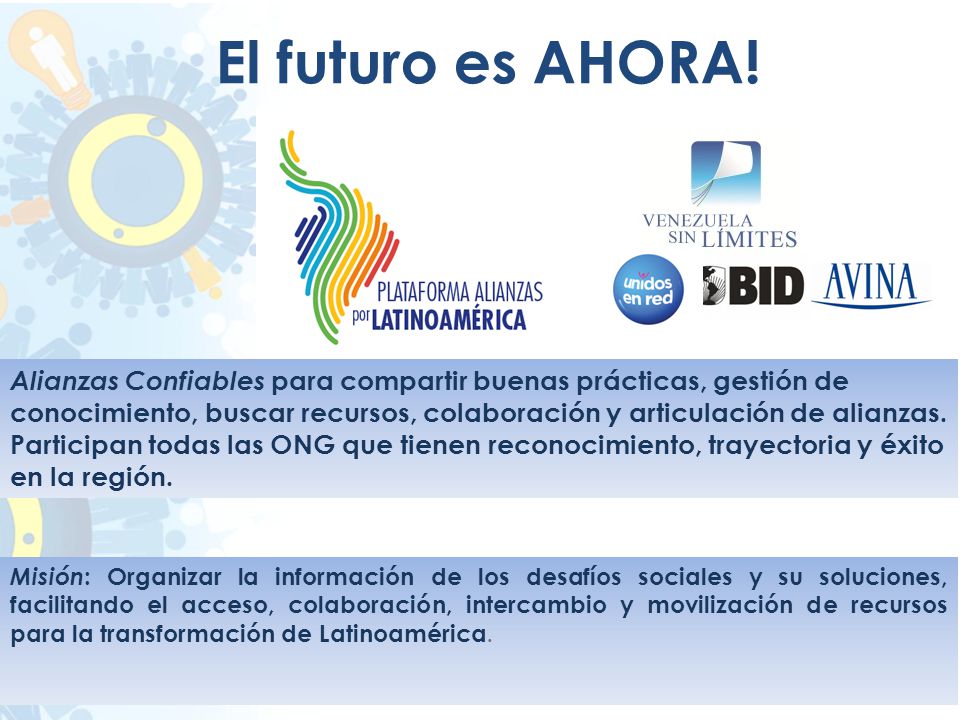 El futuro es AHORA!

PLATAFORMA ALIANZAS por LATINOAMÉRICA

VENEZUELA SIN LÍMITES

unidos en red

BID

AVINA

Alianzas Confiables para compartir buenas prácticas, gestión de conocimiento, buscar recursos, colaboración y articulación de alianzas. Participan todas las ONG que tienen reconocimiento, trayectoria y éxito en la región.

Misión: Organizar la información de los desafíos sociales y su soluciones, facilitando el acceso, colaboración, intercambio y movilización de recursos para la transformación de Latinoamérica.